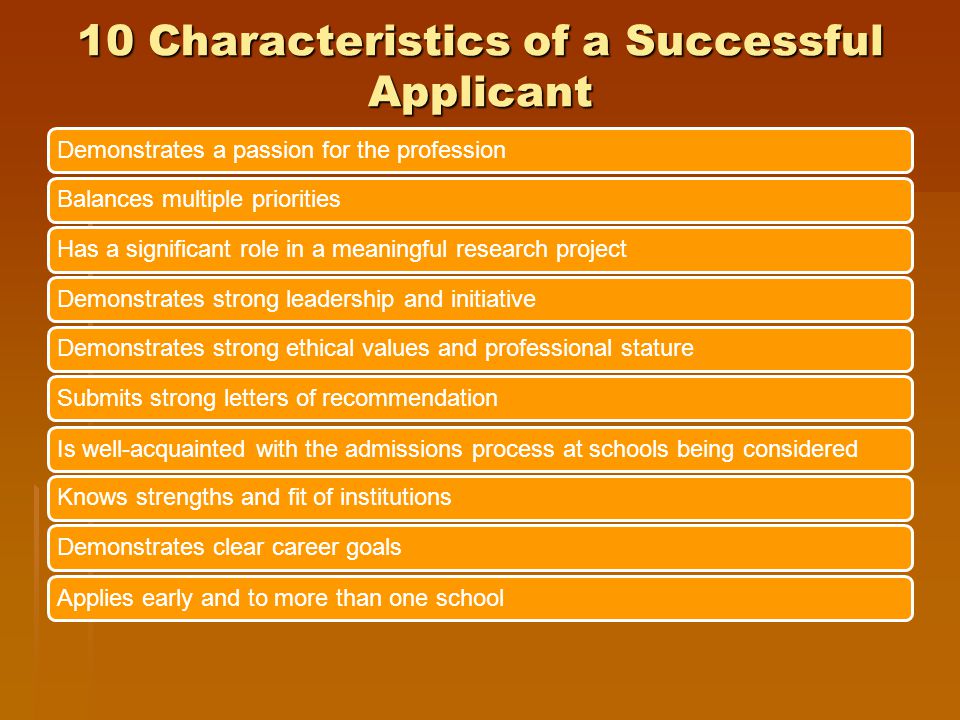 10 Characteristics of a Successful Applicant

Demonstrates a passion for the profession

Balances multiple priorities

Has a significant role in a meaningful research project

Demonstrates strong leadership and initiative

Demonstrates strong ethical values and professional stature

Submits strong letters of recommendation

Is well-acquainted with the admissions process at schools being considered

Knows strengths and fit of institutions

Demonstrates clear career goals

Applies early and to more than one school